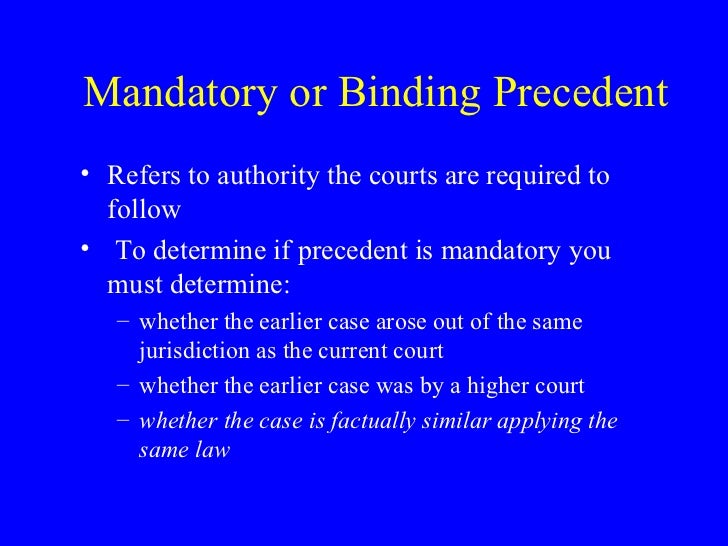 Mandatory or Binding Precedent

• Refers to authority the courts are required to follow

• To determine if precedent is mandatory you must determine:

– whether the earlier case arose out of the same jurisdiction as the current court

– whether the earlier case was by a higher court

– whether the case is factually similar applying the same law